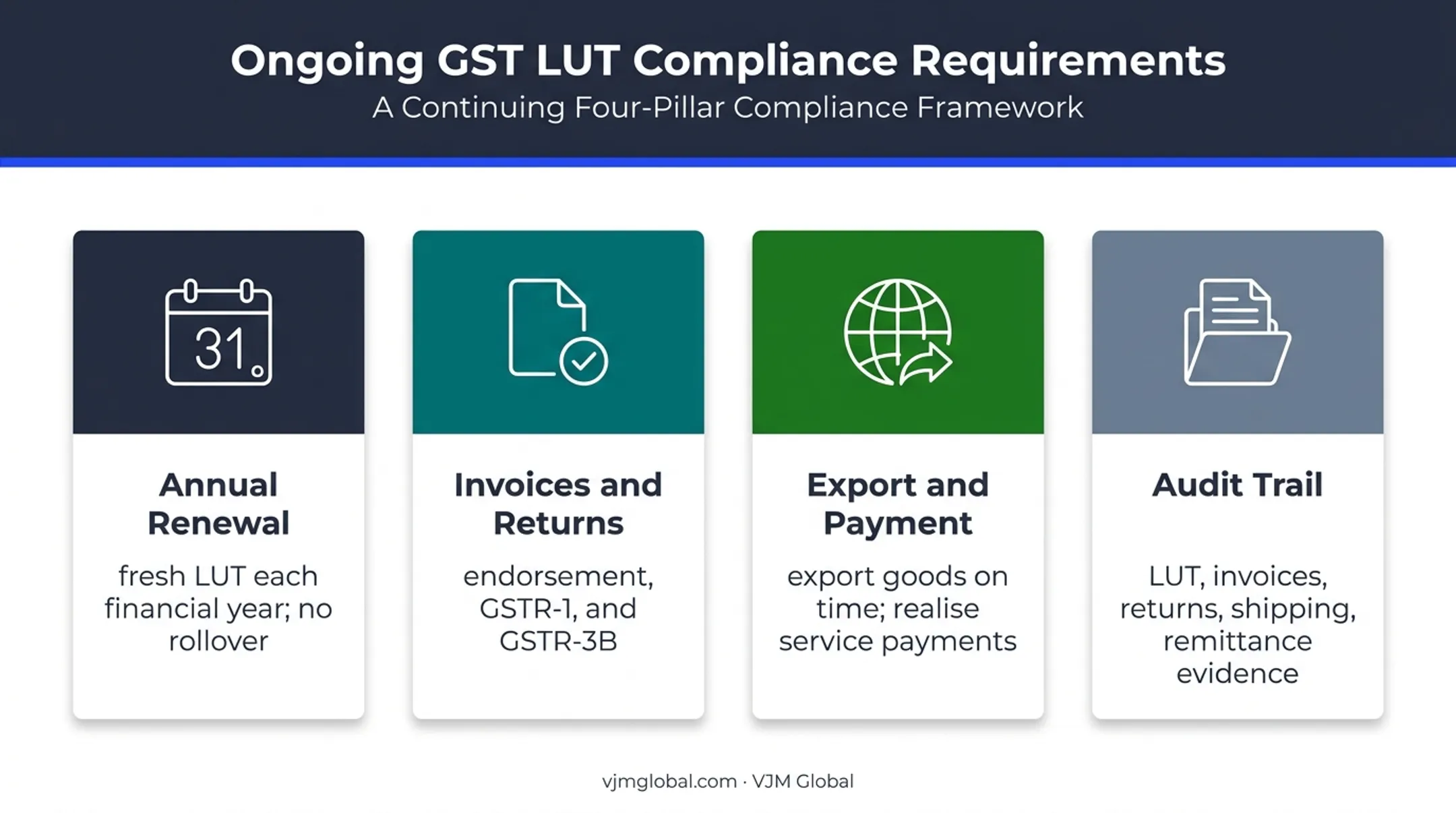 Ongoing GST LUT Compliance Requirements
A Continuing Four-Pillar Compliance Framework

31

Annual Renewal
fresh LUT each financial year; no rollover

Invoices and Returns
endorsement, GSTR-1, and GSTR-3B

Export and Payment
export goods on time; realise service payments

Audit Trail
LUT, invoices, returns, shipping, remittance evidence

vjmglobal.com · VJM Global